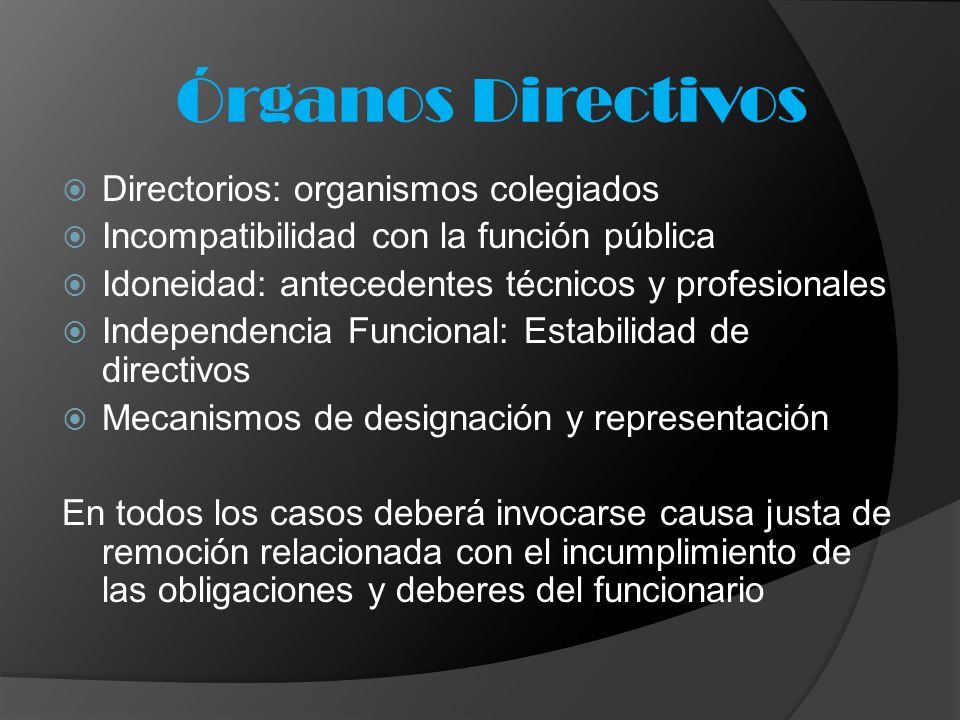 Órganos Directivos

Directorios: organismos colegiados
Incompatibilidad con la función pública
Idoneidad: antecedentes técnicos y profesionales
Independencia Funcional: Estabilidad de directivos
Mecanismos de designación y representación

En todos los casos deberá invocarse causa justa de remoción relacionada con el incumplimiento de las obligaciones y deberes del funcionario